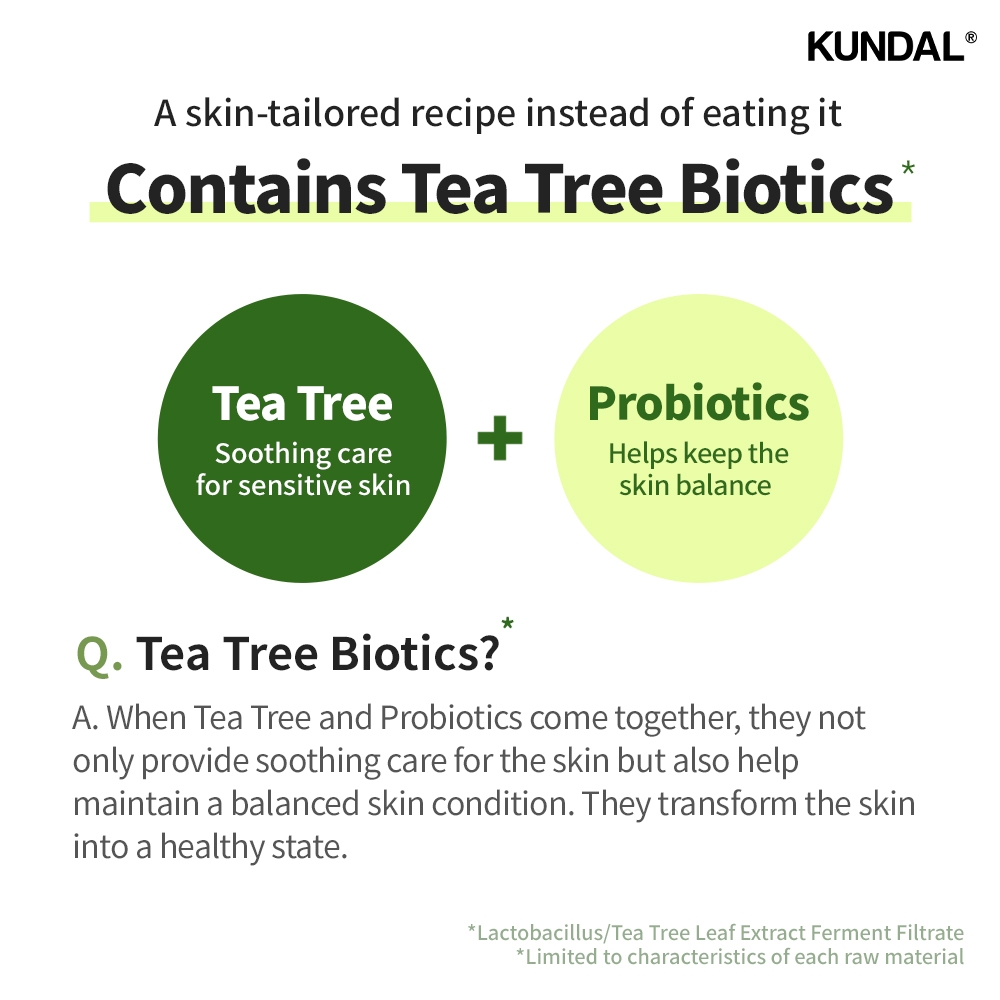 KUNDAL®

A skin-tailored recipe instead of eating it

Contains Tea Tree Biotics*

Tea Tree
Soothing care for sensitive skin

+

Probiotics
Helps keep the skin balance

Q. Tea Tree Biotics?*

A. When Tea Tree and Probiotics come together, they not only provide soothing care for the skin but also help maintain a balanced skin condition. They transform the skin into a healthy state.

*Lactobacillus/Tea Tree Leaf Extract Ferment Filtrate
*Limited to characteristics of each raw material